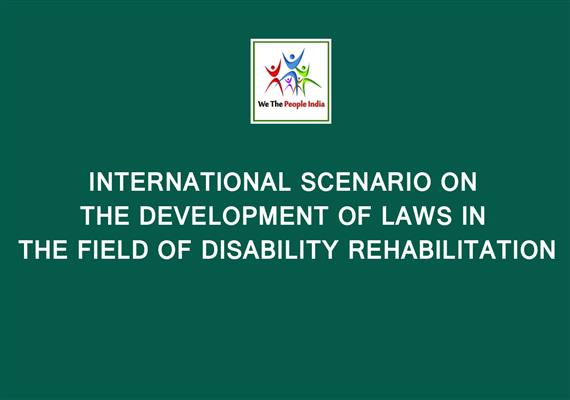 We The People India

INTERNATIONAL SCENARIO ON THE DEVELOPMENT OF LAWS IN THE FIELD OF DISABILITY REHABILITATION